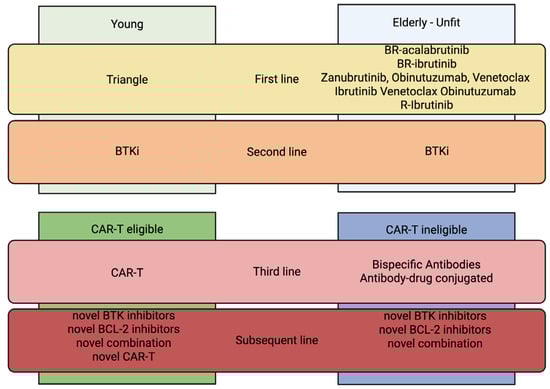 Young

Elderly - Unfit

Triangle

First line

BR-acalabrutinib
BR-ibrutinib
Zanubrutinib, Obinutuzumab, Venetoclax
Ibrutinib Venetoclax Obinutuzumab
R-Ibrutinib

BTKi

Second line

BTKi

CAR-T eligible

CAR-T ineligible

CAR-T

Third line

Bispecific Antibodies
Antibody-drug conjugated

novel BTK inhibitors
novel BCL-2 inhibitors
novel combination
novel CAR-T

Subsequent line

novel BTK inhibitors
novel BCL-2 inhibitors
novel combination